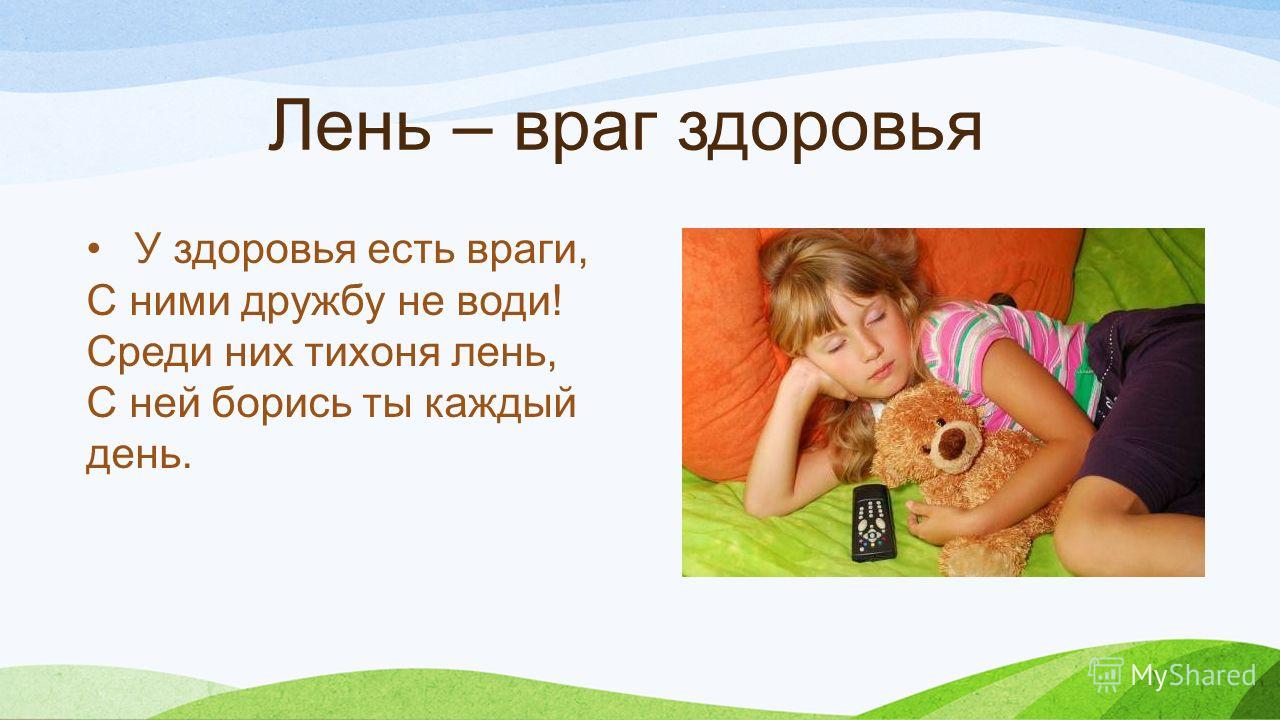 Лень – враг здоровья

• У здоровья есть враги,
С ними дружбу не води!
Среди них тихоня лень,
С ней борись ты каждый день.

MyShared